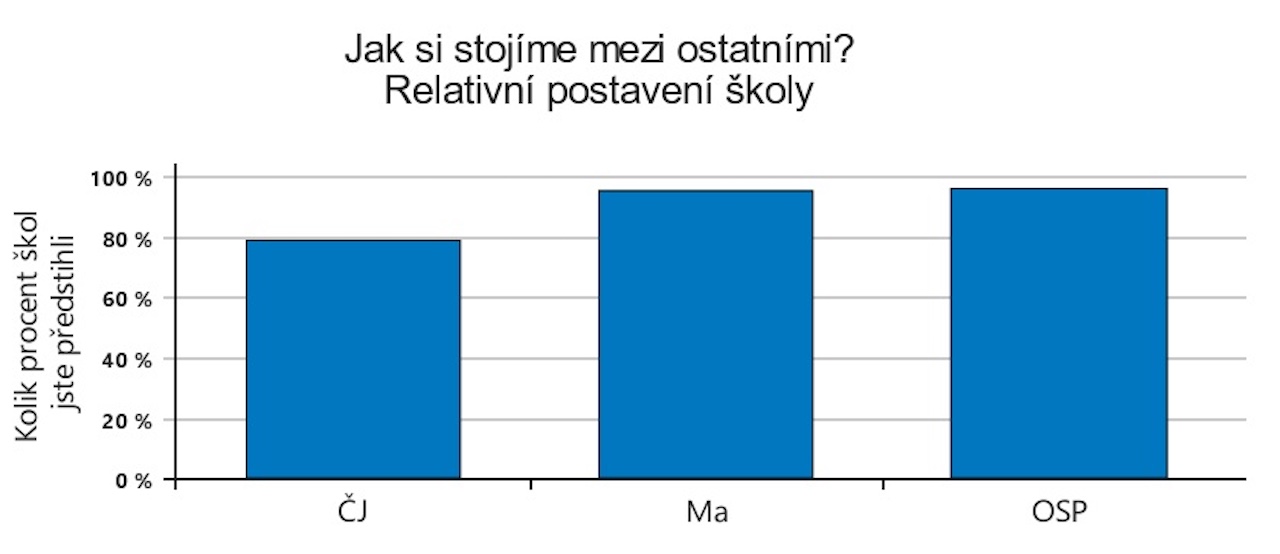 Jak si stojíme mezi ostatními?
Relativní postavení školy

Kolik procent škol jste předstihli

100 %
80 %
60 %
40 %
20 %
0 %

ČJ
Ma
OSP